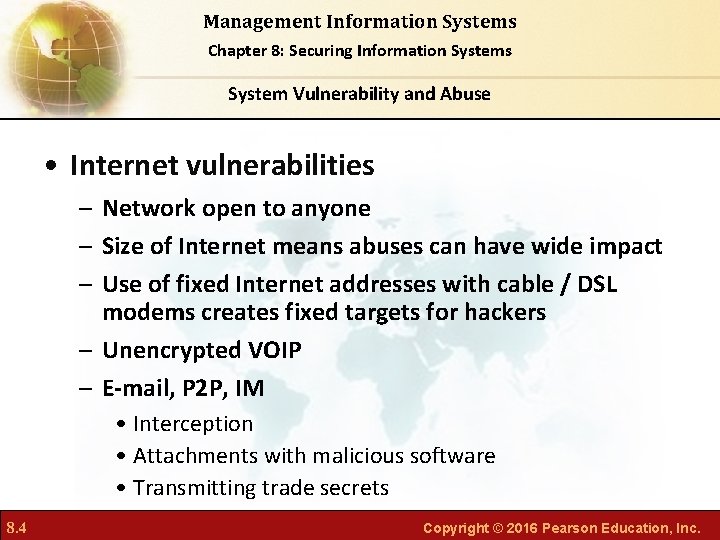 Management Information Systems
Chapter 8: Securing Information Systems

System Vulnerability and Abuse

• Internet vulnerabilities
– Network open to anyone
– Size of Internet means abuses can have wide impact
– Use of fixed Internet addresses with cable / DSL modems creates fixed targets for hackers
– Unencrypted VOIP
– E-mail, P2P, IM
• Interception
• Attachments with malicious software
• Transmitting trade secrets

8.4

Copyright © 2016 Pearson Education, Inc.